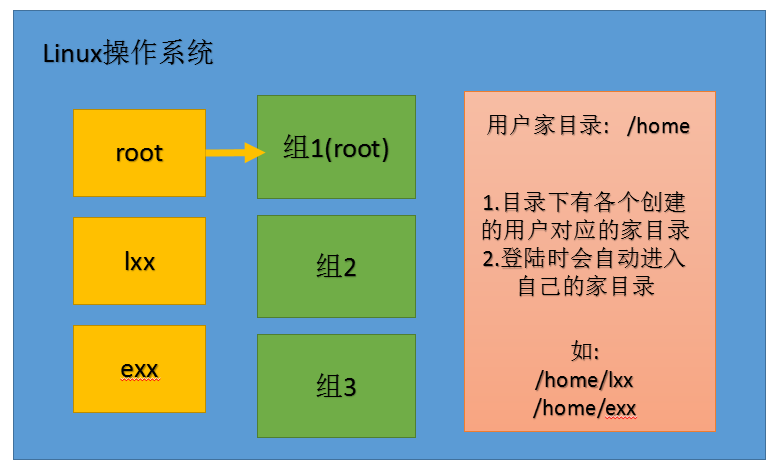 Linux操作系统

root

lxx

exx

组1(root)

组2

组3

用户家目录： /home

1.目录下有各个创建的用户对应的家目录
2.登陆时会自动进入自己的家目录

如:
/home/lxx
/home/exx